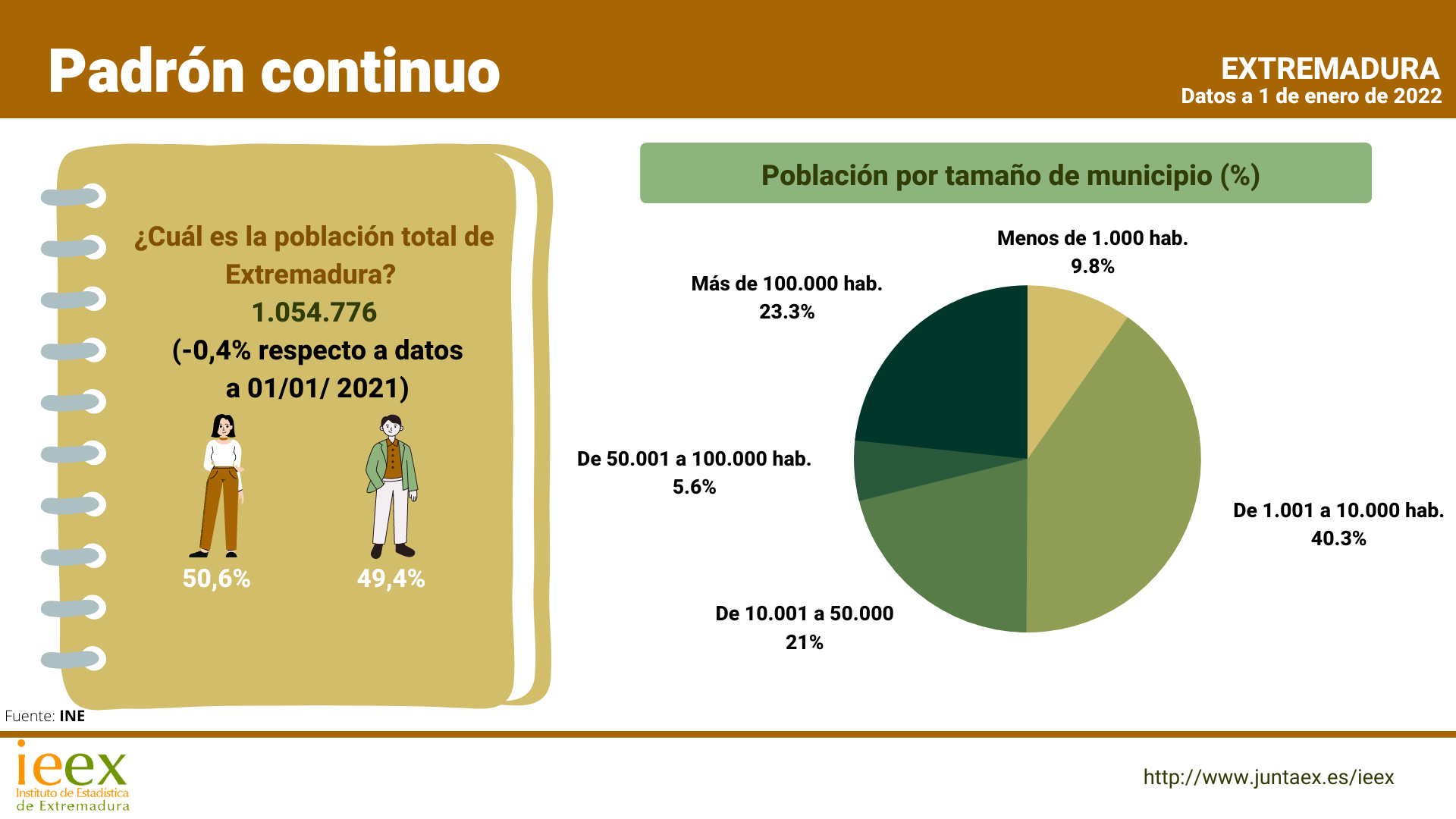 Padrón continuo

EXTREMADURA
Datos a 1 de enero de 2022

¿Cuál es la población total de Extremadura?
1.054.776
(-0,4% respecto a datos a 01/01/ 2021)

50,6%
49,4%

Población por tamaño de municipio (%)

Menos de 1.000 hab.
9.8%

Más de 100.000 hab.
23.3%

De 50.001 a 100.000 hab.
5.6%

De 1.001 a 10.000 hab.
40.3%

De 10.001 a 50.000
21%

Fuente: INE

ieex
Instituto de Estadística de Extremadura

http://www.juntaex.es/ieex